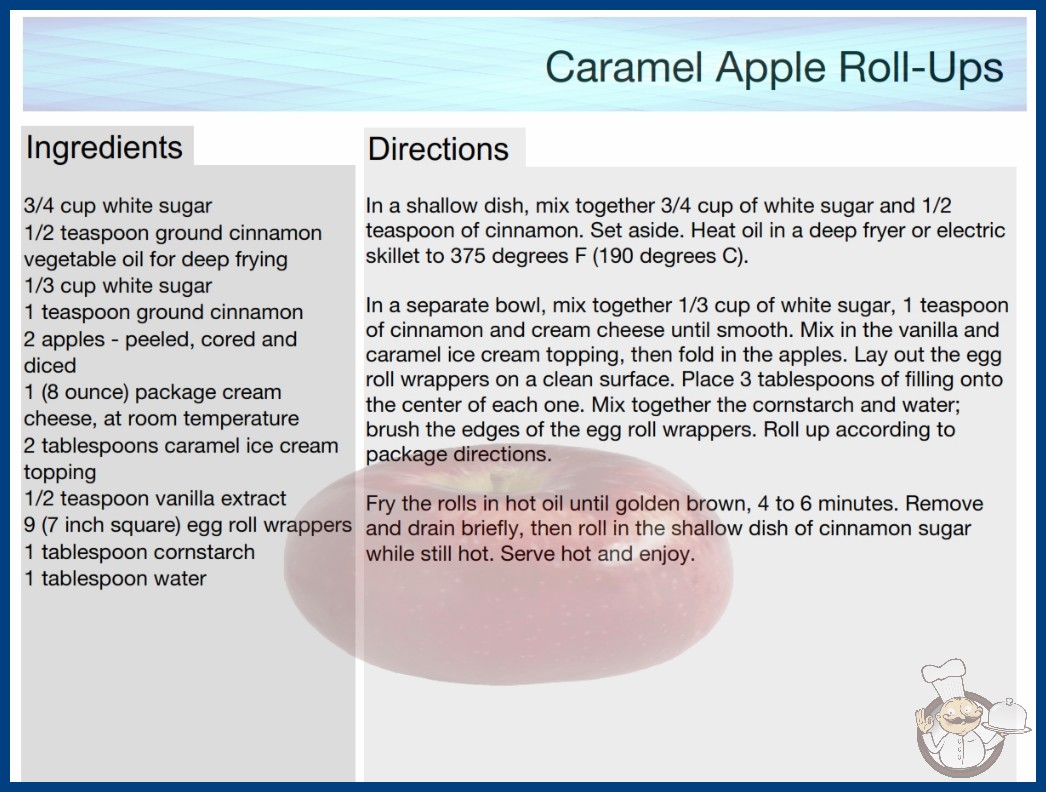 Caramel Apple Roll-Ups

Ingredients

3/4 cup white sugar
1/2 teaspoon ground cinnamon
vegetable oil for deep frying
1/3 cup white sugar
1 teaspoon ground cinnamon
2 apples - peeled, cored and diced
1 (8 ounce) package cream cheese, at room temperature
2 tablespoons caramel ice cream topping
1/2 teaspoon vanilla extract
9 (7 inch square) egg roll wrappers
1 tablespoon cornstarch
1 tablespoon water

Directions

In a shallow dish, mix together 3/4 cup of white sugar and 1/2 teaspoon of cinnamon. Set aside. Heat oil in a deep fryer or electric skillet to 375 degrees F (190 degrees C).

In a separate bowl, mix together 1/3 cup of white sugar, 1 teaspoon of cinnamon and cream cheese until smooth. Mix in the vanilla and caramel ice cream topping, then fold in the apples. Lay out the egg roll wrappers on a clean surface. Place 3 tablespoons of filling onto the center of each one. Mix together the cornstarch and water; brush the edges of the egg roll wrappers. Roll up according to package directions.

Fry the rolls in hot oil until golden brown, 4 to 6 minutes. Remove and drain briefly, then roll in the shallow dish of cinnamon sugar while still hot. Serve hot and enjoy.